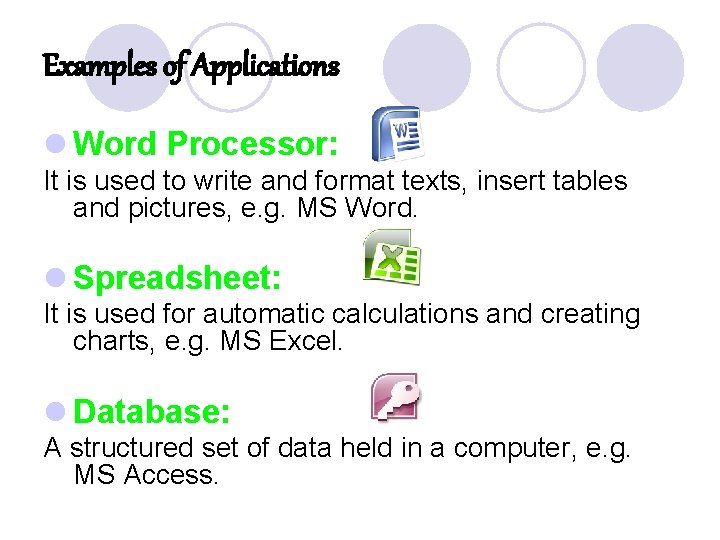 Examples of Applications

Word Processor:

It is used to write and format texts, insert tables and pictures, e.g. MS Word.

Spreadsheet:

It is used for automatic calculations and creating charts, e.g. MS Excel.

Database:

A structured set of data held in a computer, e.g. MS Access.